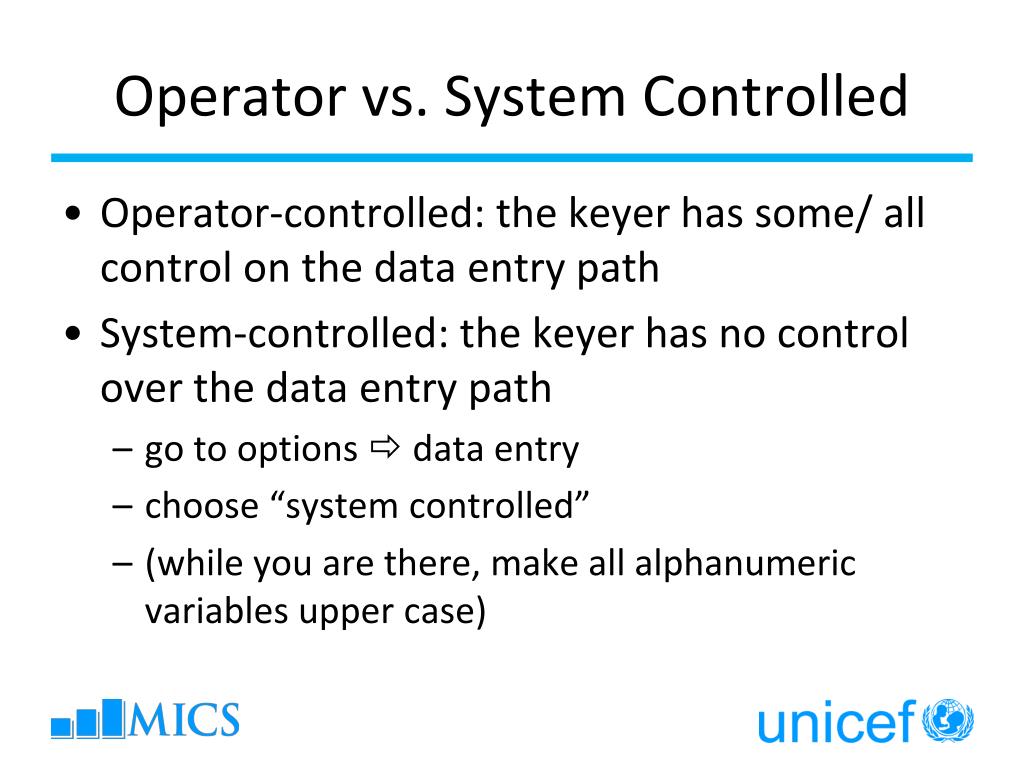 Operator vs. System Controlled

• Operator-controlled: the keyer has some/ all control on the data entry path

• System-controlled: the keyer has no control over the data entry path

– go to options ⇨ data entry

– choose “system controlled”

– (while you are there, make all alphanumeric variables upper case)

MICS

unicef